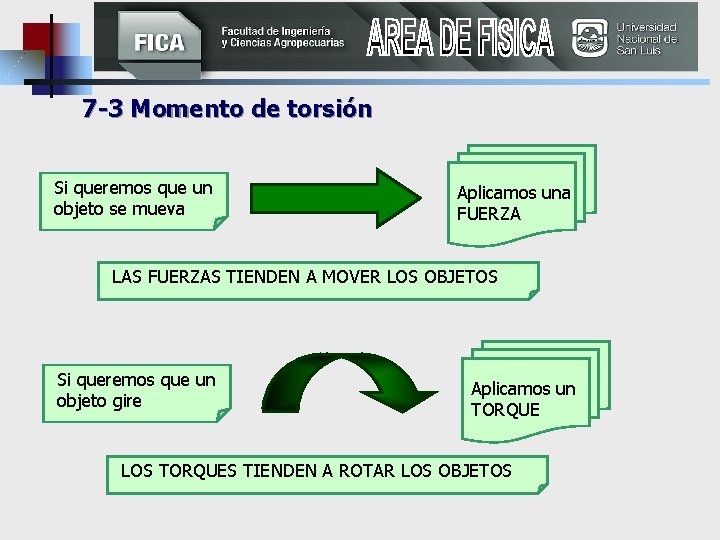 FICA
Facultad de Ingeniería y Ciencias Agropecuarias
AREA DE FISICA
Universidad Nacional de San Luis

7-3 Momento de torsión

Si queremos que un objeto se mueva

Aplicamos una FUERZA

LAS FUERZAS TIENDEN A MOVER LOS OBJETOS

Si queremos que un objeto gire

Aplicamos un TORQUE

LOS TORQUES TIENDEN A ROTAR LOS OBJETOS